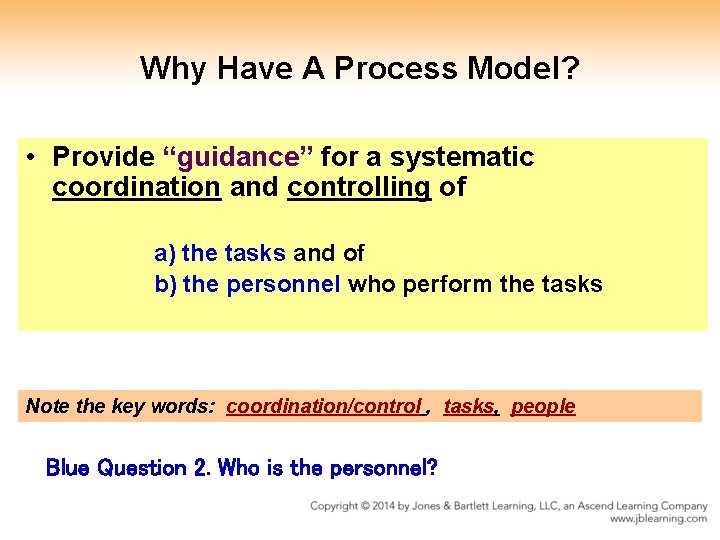 Why Have A Process Model?

• Provide “guidance” for a systematic coordination and controlling of

a) the tasks and of
b) the personnel who perform the tasks

Note the key words: coordination/control , tasks, people

Blue Question 2. Who is the personnel?

Copyright © 2014 by Jones & Bartlett Learning, LLC, an Ascend Learning Company
www.jblearning.com